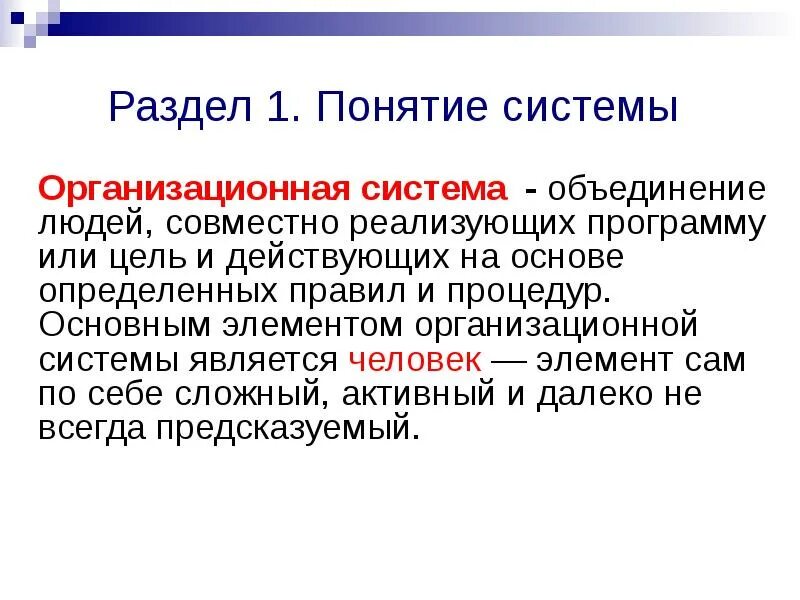 Раздел 1. Понятие системы

Организационная система - объединение людей, совместно реализующих программу или цель и действующих на основе определенных правил и процедур. Основным элементом организационной системы является человек — элемент сам по себе сложный, активный и далеко не всегда предсказуемый.